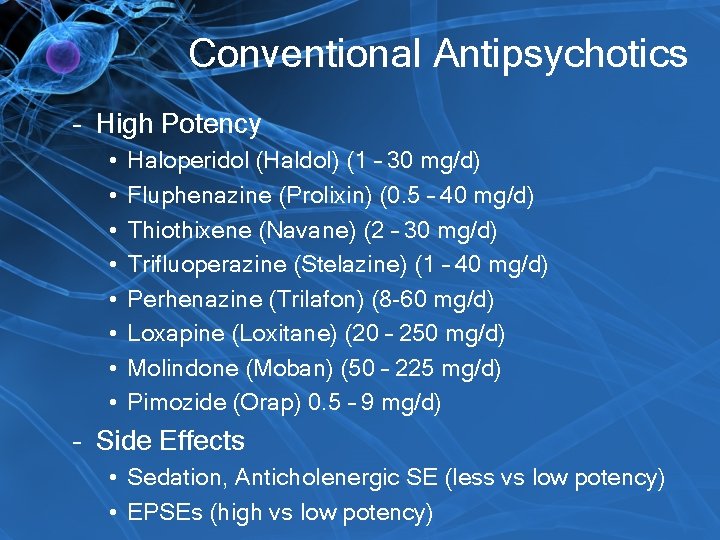 Conventional Antipsychotics

- High Potency
  • Haloperidol (Haldol) (1 – 30 mg/d)
  • Fluphenazine (Prolixin) (0.5 – 40 mg/d)
  • Thiothixene (Navane) (2 – 30 mg/d)
  • Trifluoperazine (Stelazine) (1 – 40 mg/d)
  • Perhenazine (Trilafon) (8-60 mg/d)
  • Loxapine (Loxitane) (20 – 250 mg/d)
  • Molindone (Moban) (50 – 225 mg/d)
  • Pimozide (Orap) 0.5 – 9 mg/d)
- Side Effects
  • Sedation, Anticholenergic SE (less vs low potency)
  • EPSEs (high vs low potency)